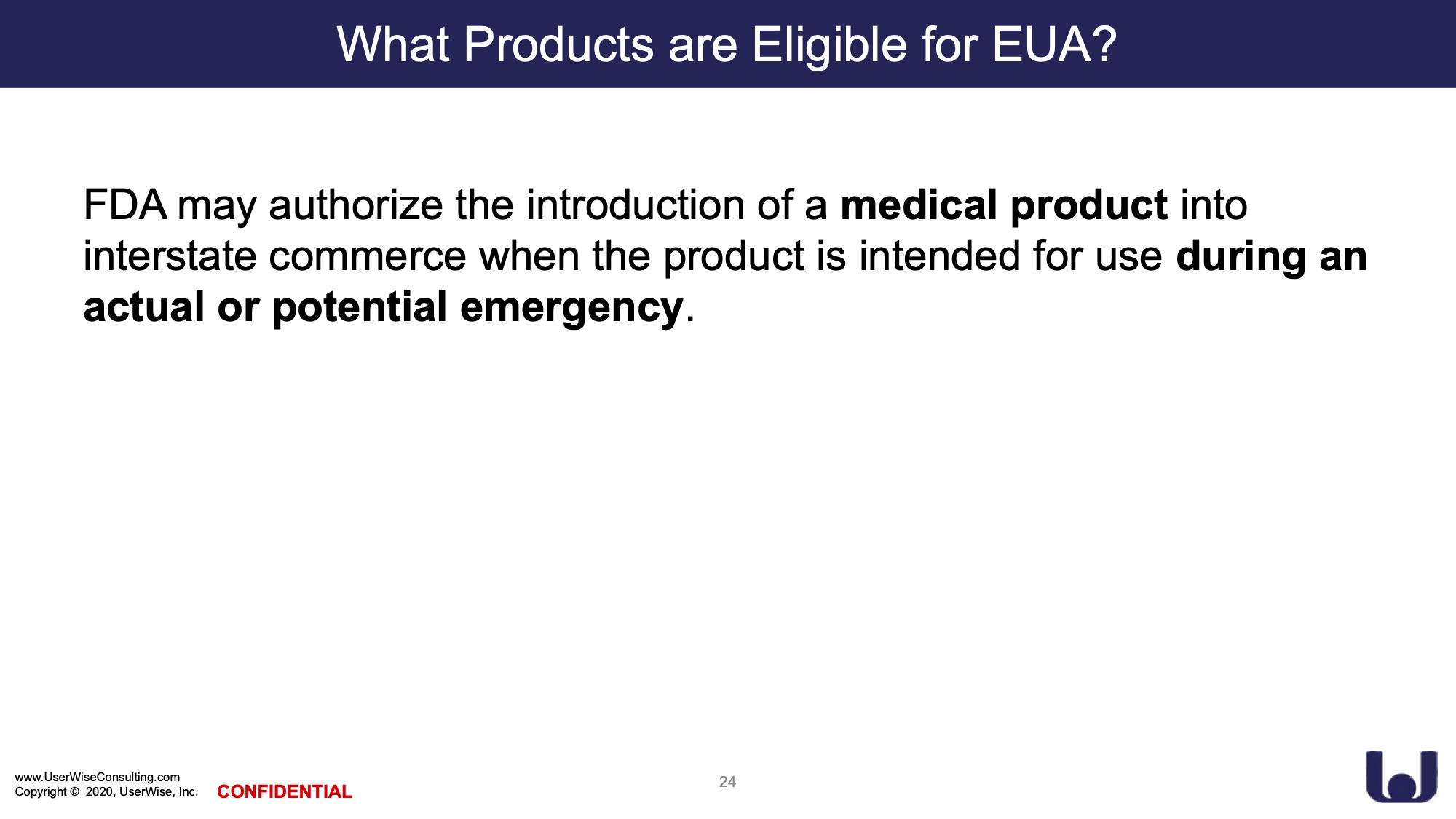 What Products are Eligible for EUA?

FDA may authorize the introduction of a medical product into interstate commerce when the product is intended for use during an actual or potential emergency.

www.UserWiseConsulting.com
Copyright © 2020, UserWise, Inc.

CONFIDENTIAL

24